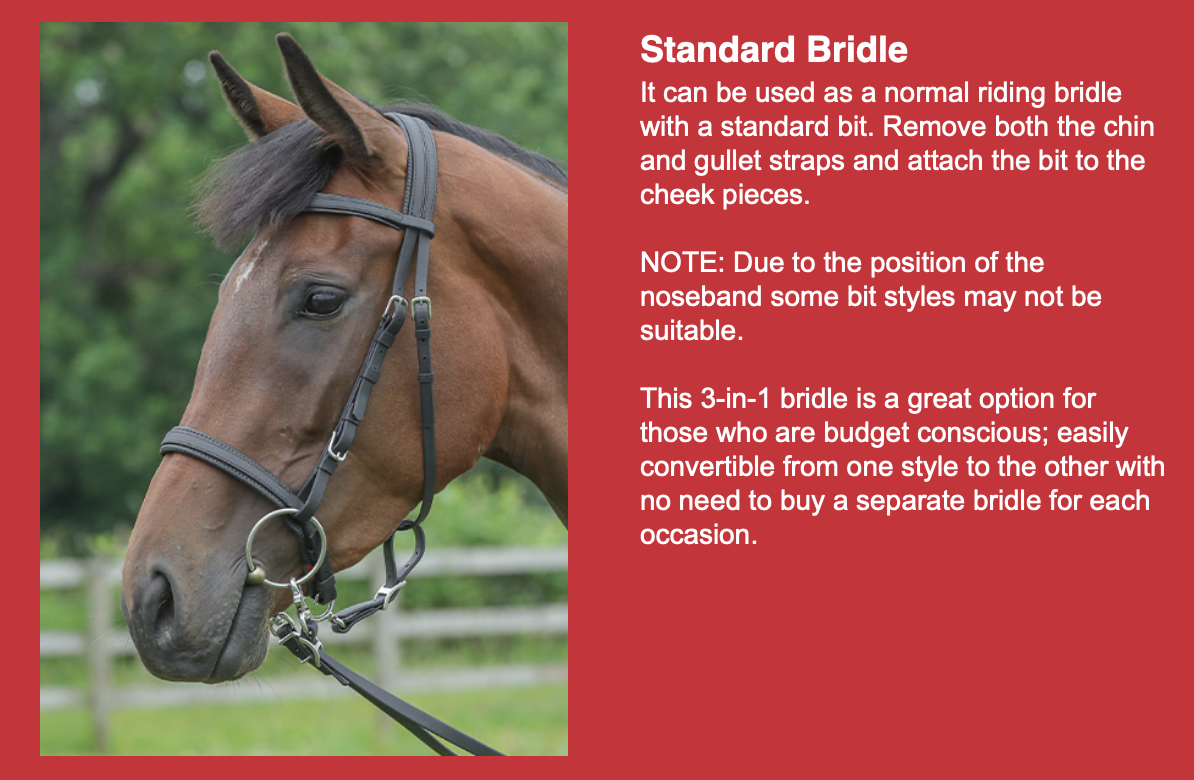 Standard Bridle

It can be used as a normal riding bridle with a standard bit. Remove both the chin and gullet straps and attach the bit to the cheek pieces.

NOTE: Due to the position of the noseband some bit styles may not be suitable.

This 3-in-1 bridle is a great option for those who are budget conscious; easily convertible from one style to the other with no need to buy a separate bridle for each occasion.